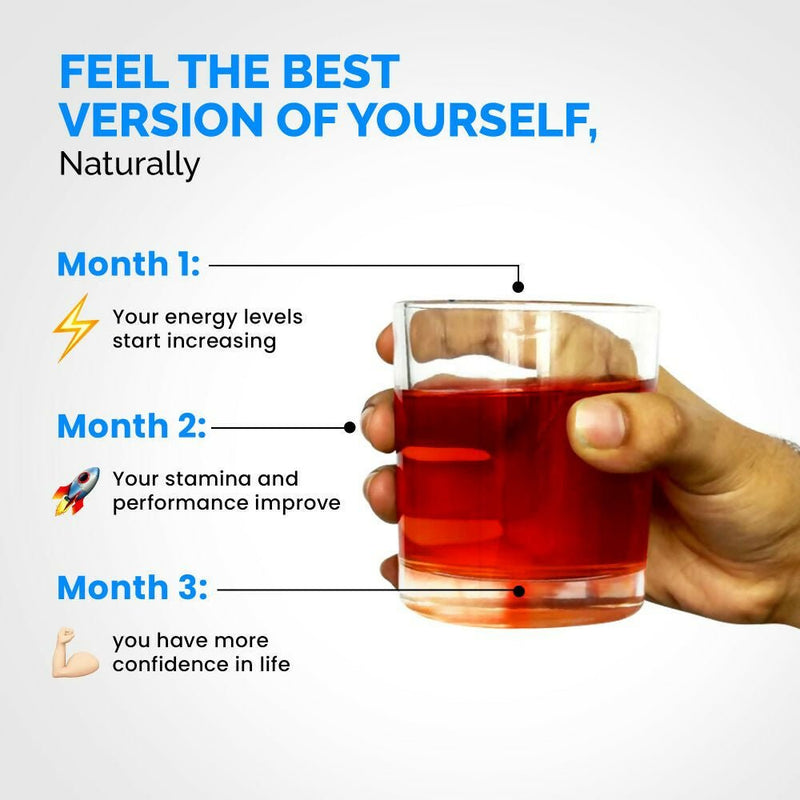 FEEL THE BEST VERSION OF YOURSELF,
Naturally

Month 1:

Your energy levels start increasing

Month 2:

Your stamina and performance improve

Month 3:

you have more confidence in life